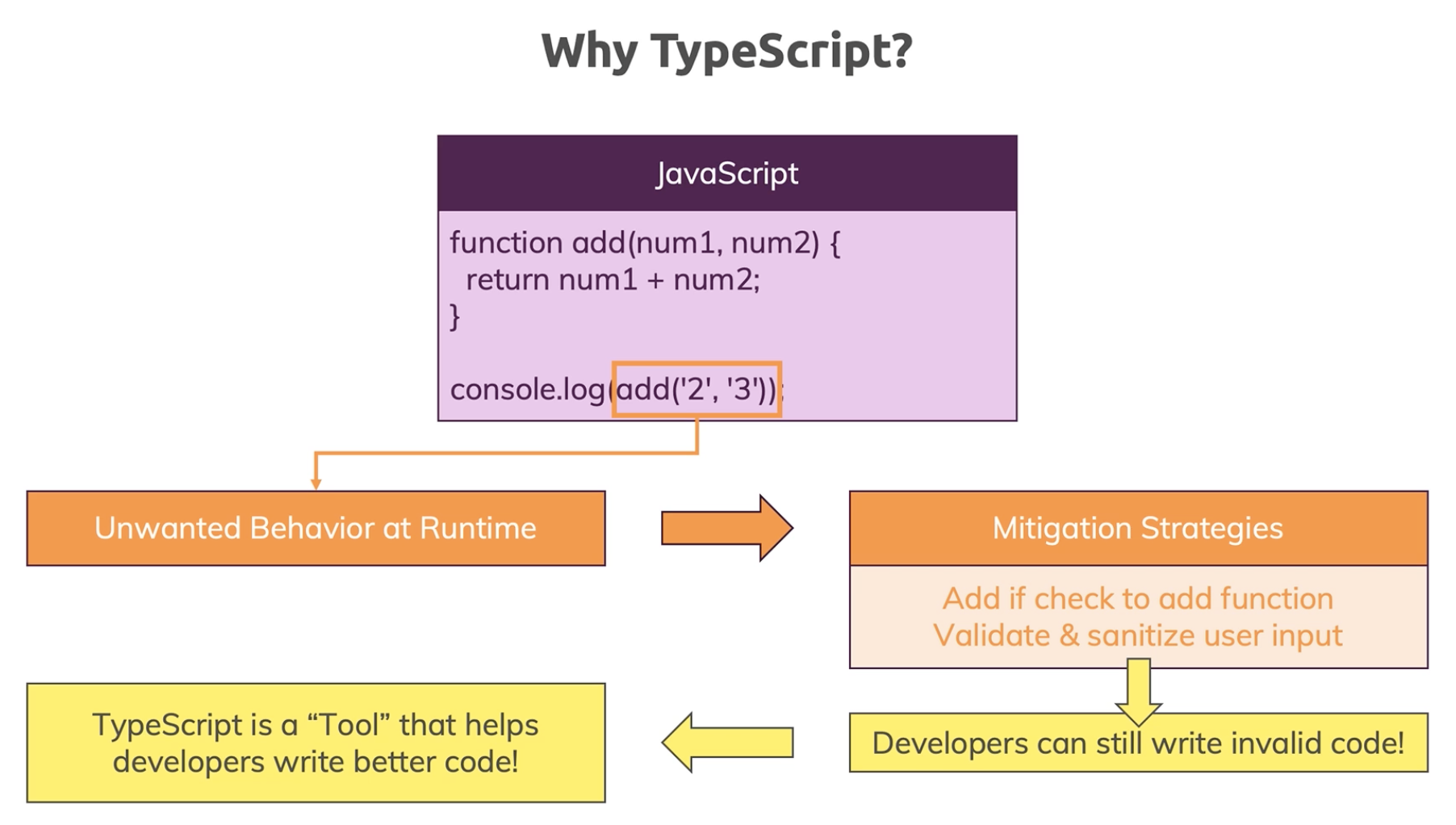 Why TypeScript?

JavaScript

function add(num1, num2) {
  return num1 + num2;
}

console.log(add('2', '3'));

Unwanted Behavior at Runtime

Mitigation Strategies

Add if check to add function
Validate & sanitize user input

Developers can still write invalid code!

TypeScript is a “Tool” that helps developers write better code!